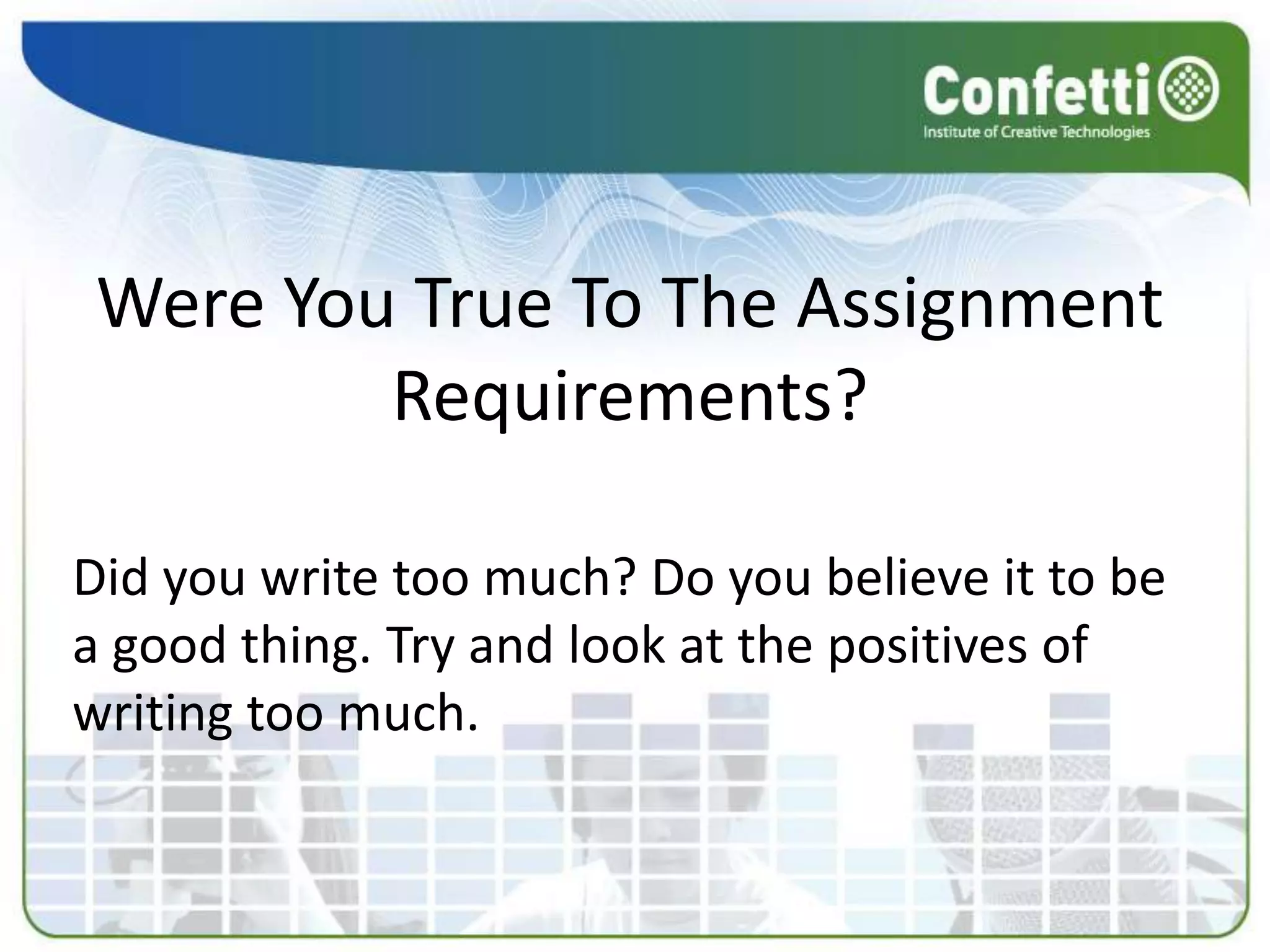 Confetti
Institute of Creative Technologies

Were You True To The Assignment Requirements?

Did you write too much? Do you believe it to be a good thing. Try and look at the positives of writing too much.